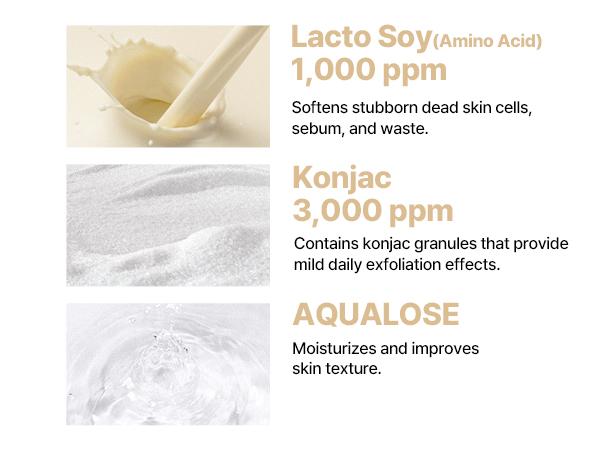 Lacto Soy(Amino Acid)
1,000 ppm

Softens stubborn dead skin cells, sebum, and waste.

Konjac
3,000 ppm

Contains konjac granules that provide mild daily exfoliation effects.

AQUALOSE

Moisturizes and improves skin texture.